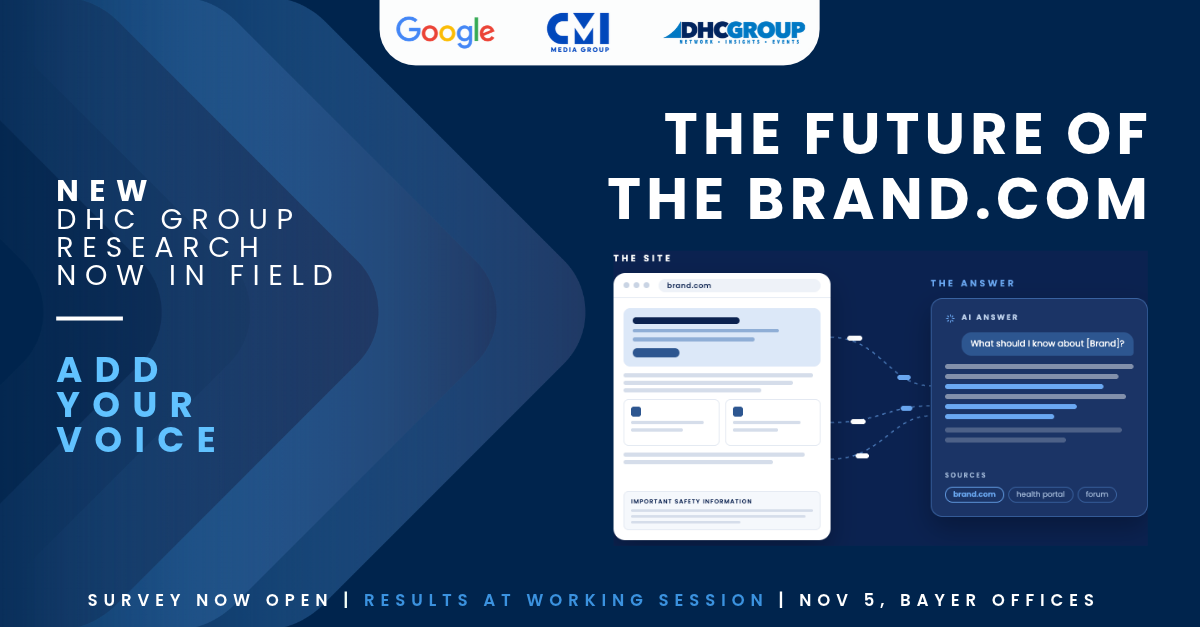 Google
CMI
MEDIA GROUP
DHCGROUP
NETWORK • INSIGHTS • EVENTS

NEW
DHC GROUP
RESEARCH
NOW IN FIELD

ADD
YOUR
VOICE

THE FUTURE OF
THE BRAND.COM

THE SITE

brand.com

IMPORTANT SAFETY INFORMATION

THE ANSWER

AI ANSWER

What should I know about [Brand]?

SOURCES

brand.com
health portal
forum

SURVEY NOW OPEN | RESULTS AT WORKING SESSION | NOV 5, BAYER OFFICES